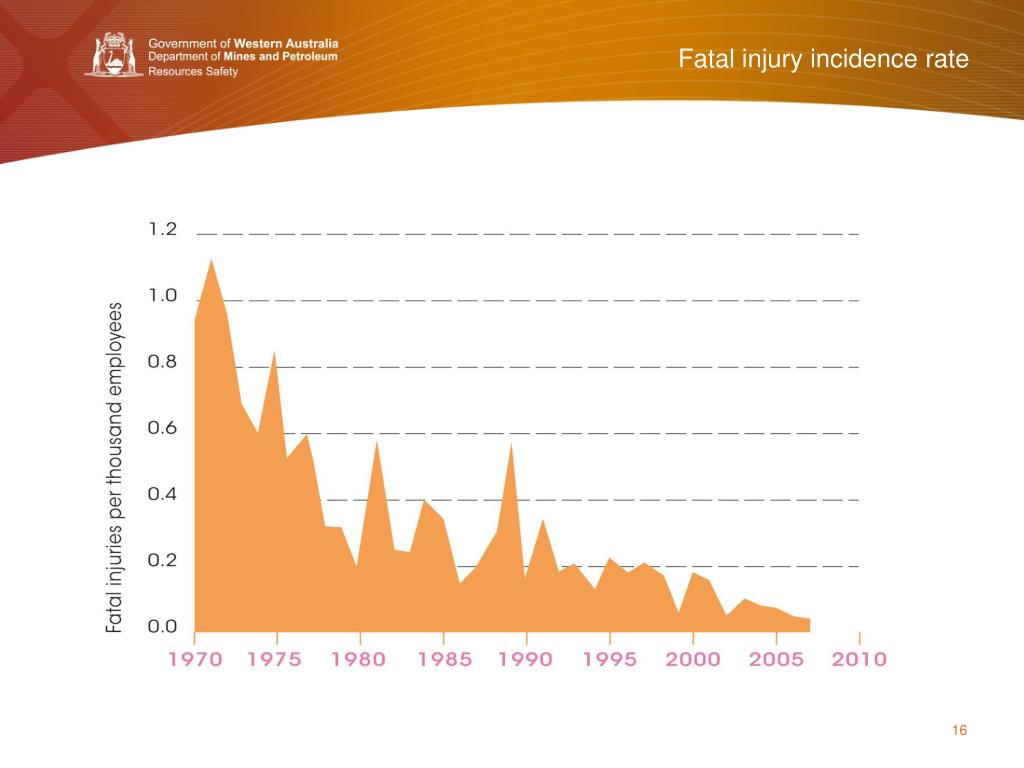 Government of Western Australia
Department of Mines and Petroleum
Resources Safety

Fatal injury incidence rate

Fatal injuries per thousand employees

1.2
1.0
0.8
0.6
0.4
0.2
0.0

1970 1975 1980 1985 1990 1995 2000 2005 2010

16